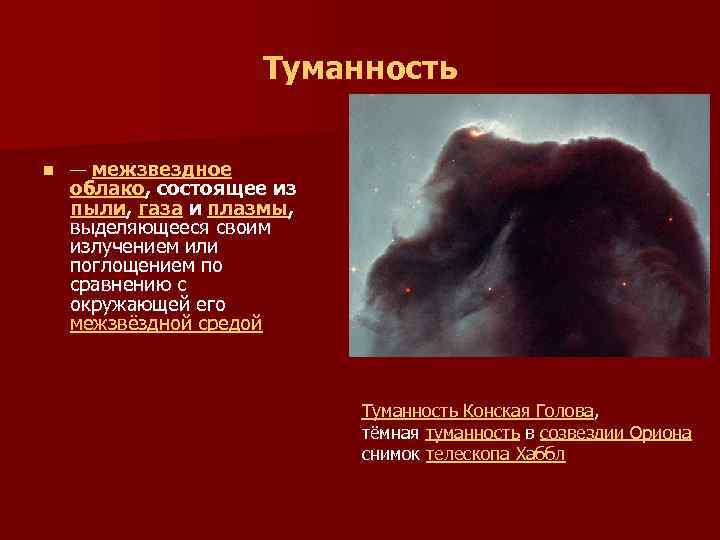 Туманность

— межзвездное облако, состоящее из пыли, газа и плазмы, выделяющееся своим излучением или поглощением по сравнению с окружающей его межзвёздной средой

Туманность Конская Голова, тёмная туманность в созвездии Ориона снимок телескопа Хаббл